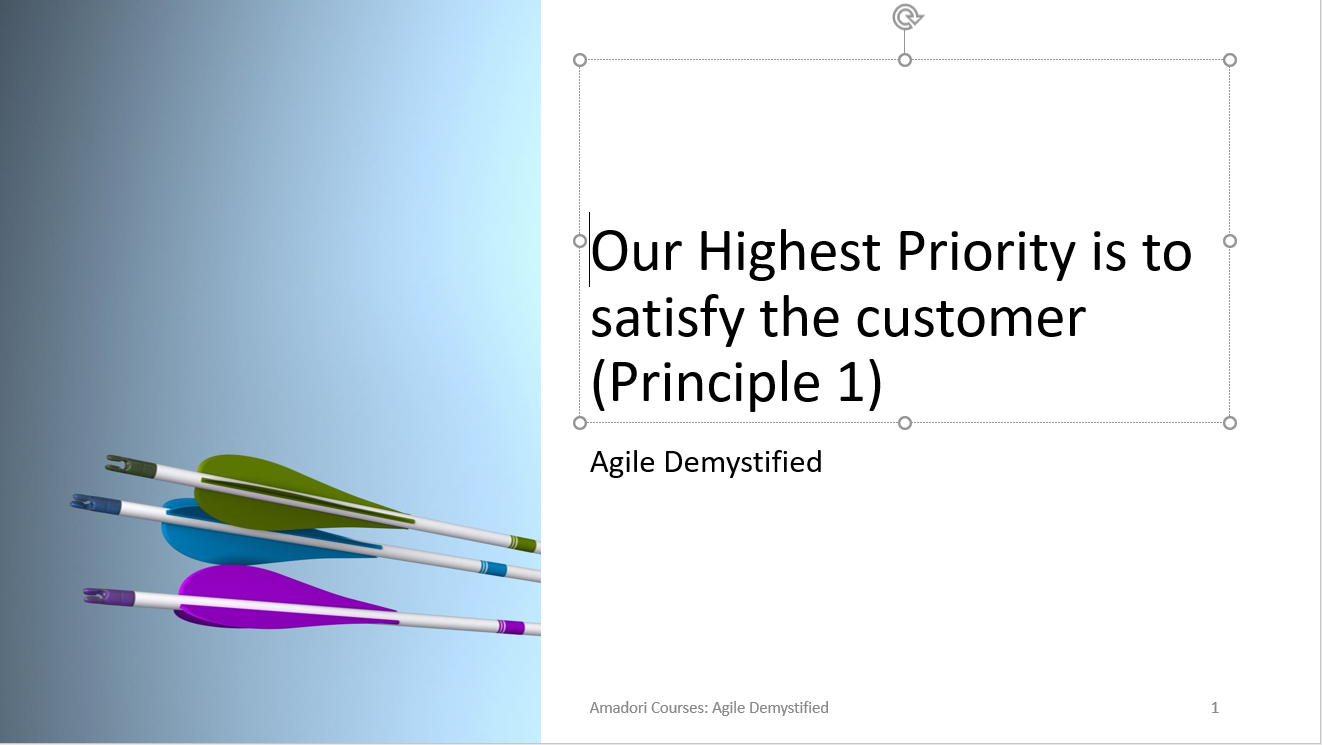 Our Highest Priority is to satisfy the customer (Principle 1)

Agile Demystified

Amadori Courses: Agile Demystified

1